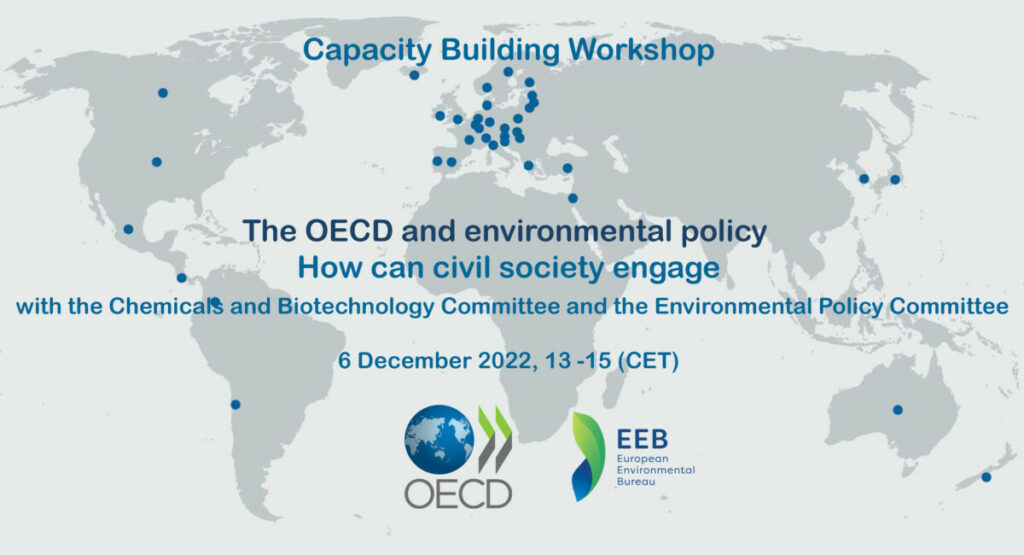 Capacity Building Workshop

The OECD and environmental policy
How can civil society engage
with the Chemicals and Biotechnology Committee and the Environmental Policy Committee

6 December 2022, 13 -15 (CET)

OECD

EEB
European Environmental Bureau